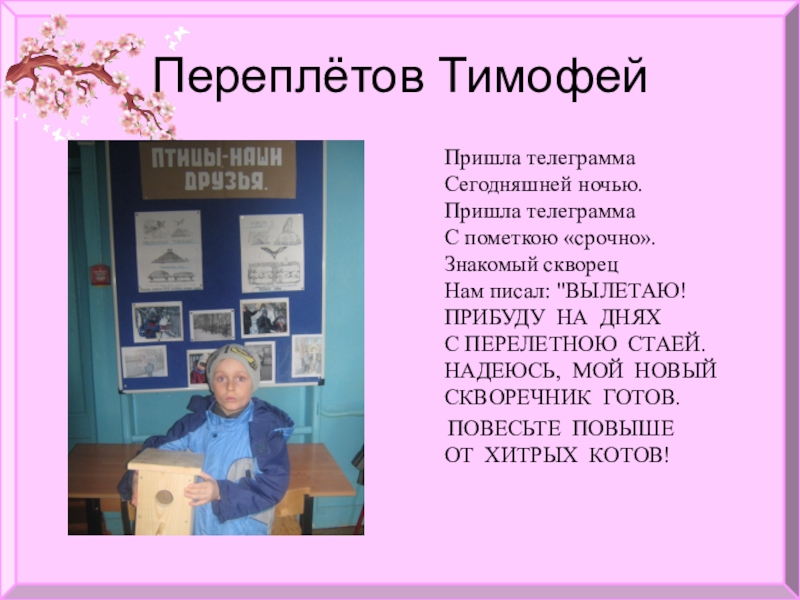 Переплётов Тимофей

ПТИЦЫ-НАШИ ДРУЗЬЯ.

Пришла телеграмма
Сегодняшней ночью.
Пришла телеграмма
С пометкою «срочно».
Знакомый скворец
Нам писал: "ВЫЛЕТАЮ!
ПРИБУДУ НА ДНЯХ
С ПЕРЕЛЕТНОЮ СТАЕЙ.
НАДЕЮСЬ, МОЙ НОВЫЙ
СКВОРЕЧНИК ГОТОВ.
ПОВЕСЬТЕ ПОВЫШЕ
ОТ ХИТРЫХ КОТОВ!